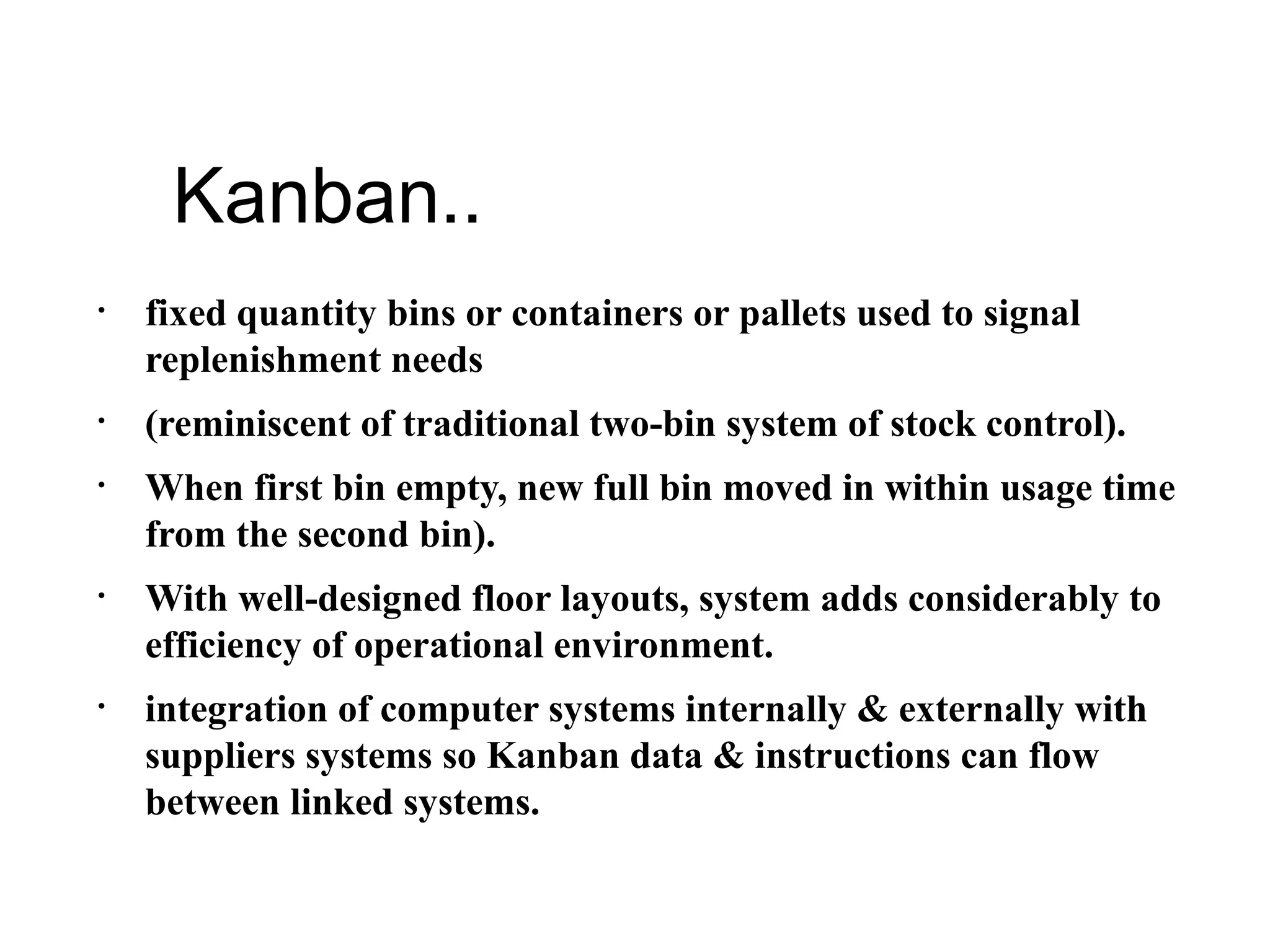 Kanban..

• fixed quantity bins or containers or pallets used to signal replenishment needs

• (reminiscent of traditional two-bin system of stock control).

• When first bin empty, new full bin moved in within usage time from the second bin).

• With well-designed floor layouts, system adds considerably to efficiency of operational environment.

• integration of computer systems internally & externally with suppliers systems so Kanban data & instructions can flow between linked systems.